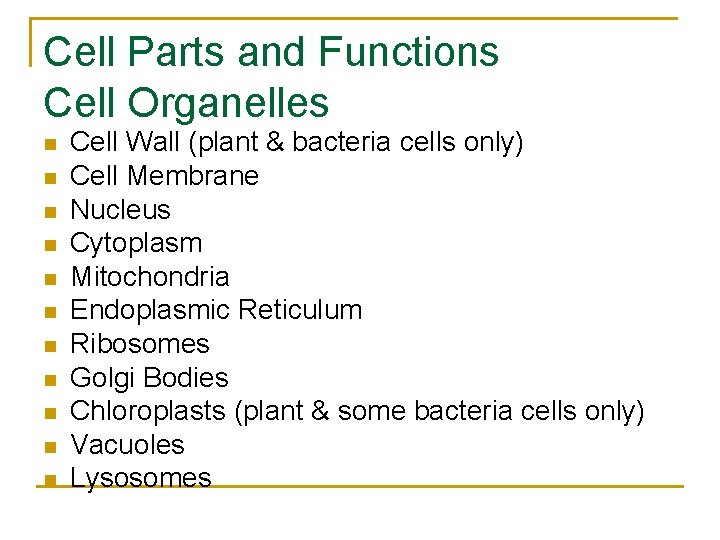 Cell Parts and Functions
Cell Organelles

- Cell Wall (plant & bacteria cells only)
- Cell Membrane
- Nucleus
- Cytoplasm
- Mitochondria
- Endoplasmic Reticulum
- Ribosomes
- Golgi Bodies
- Chloroplasts (plant & some bacteria cells only)
- Vacuoles
- Lysosomes